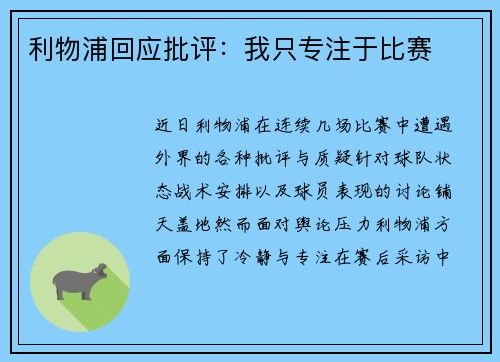 利物浦回应批评：我只专注于比赛

近日利物浦在连续几场比赛中遭遇外界的各种批评与质疑针对球队状态战术安排以及球员表现的讨论铺天盖地然而面对舆论压力利物浦方面保持了冷静与专注在赛后采访中